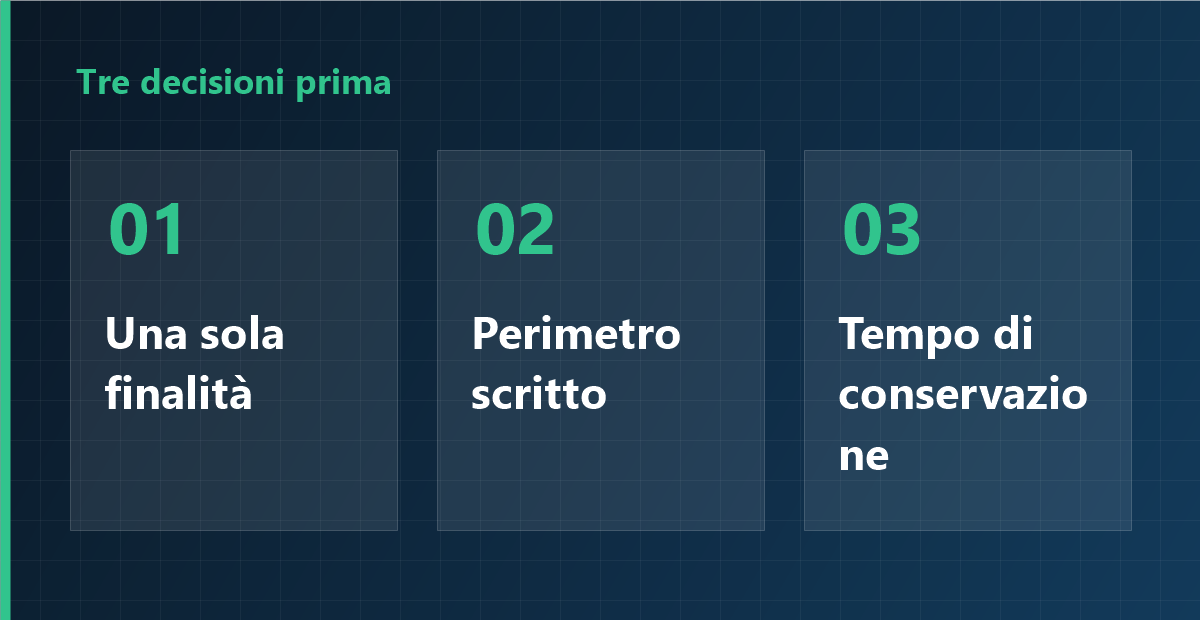 Tre decisioni prima

01

Una sola finalità

02

Perimetro scritto

03

Tempo di conservazione